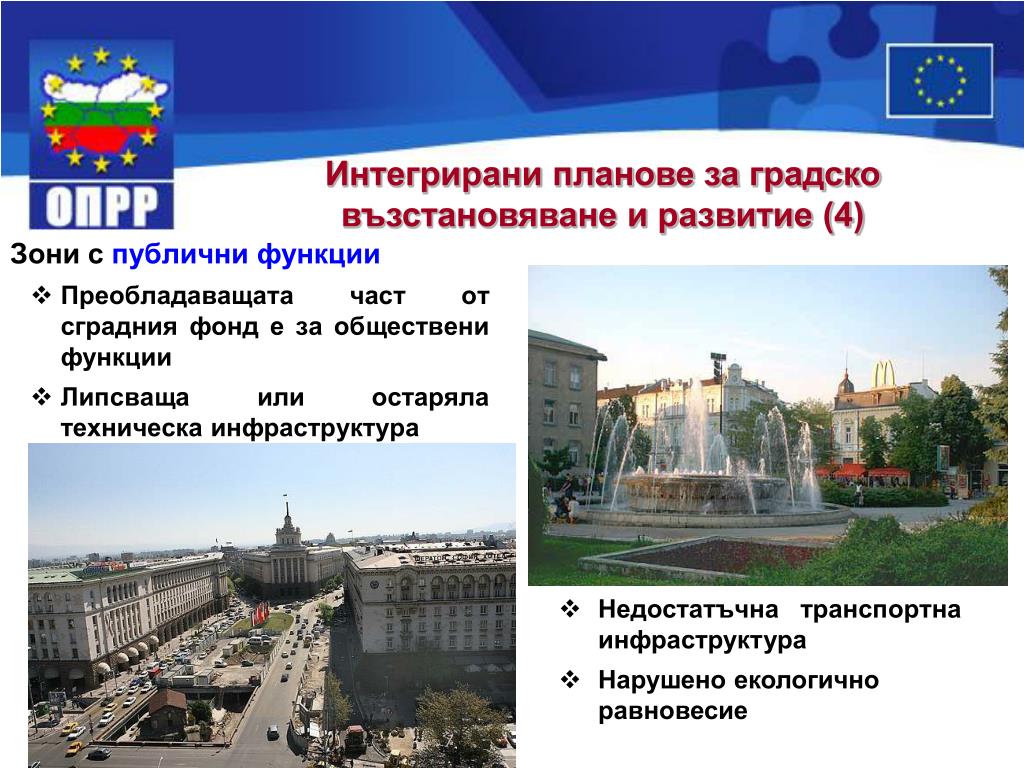 ОПРР

Интегрирани планове за градско възстановяване и развитие (4)

Зони с публични функции

❖ Преобладаващата част от сградния фонд е за обществени функции

❖ Липсваща или остаряла техническа инфраструктура

❖ Недостатъчна транспортна инфраструктура

❖ Нарушено екологично равновесие